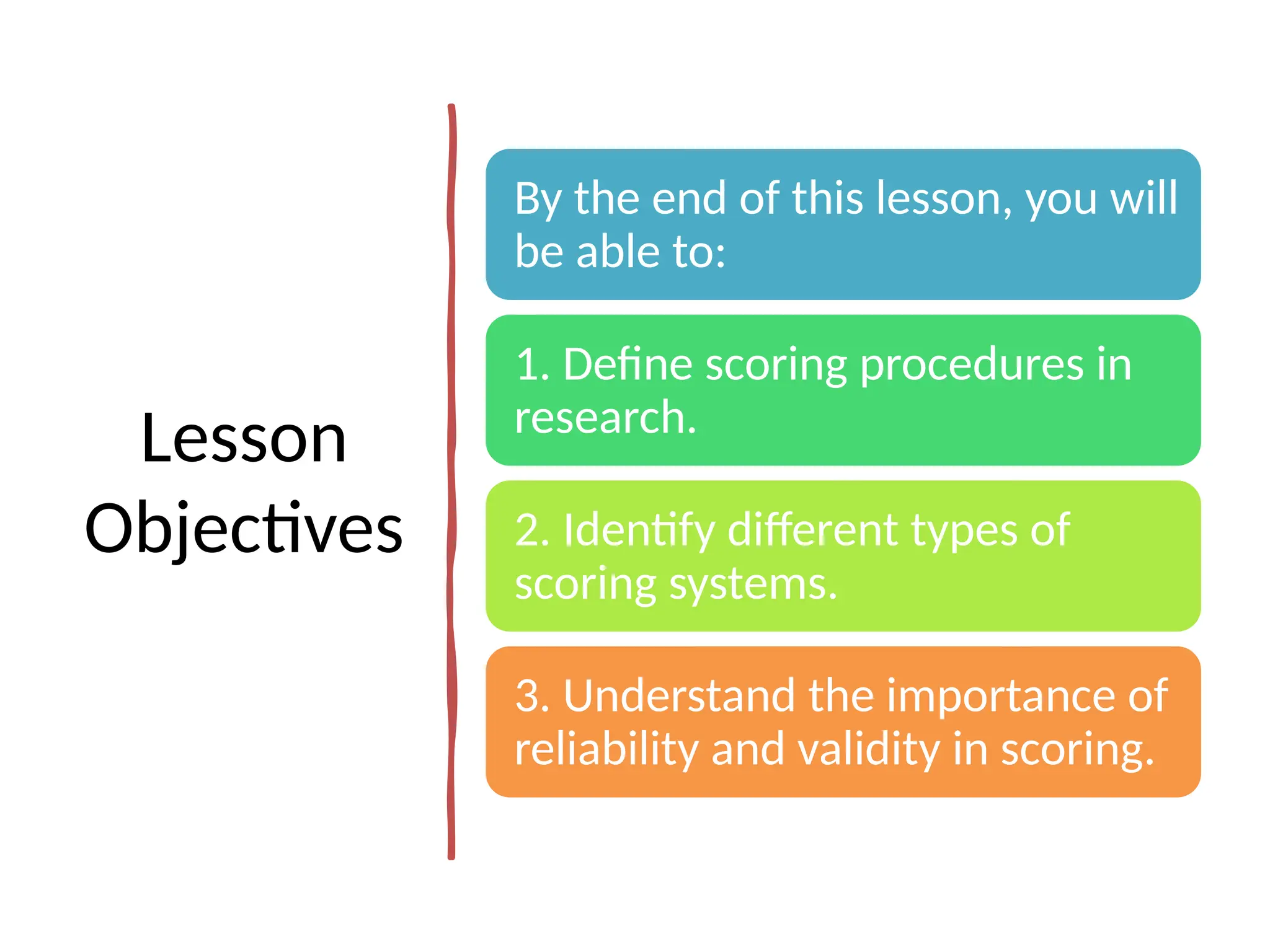 Lesson Objectives

By the end of this lesson, you will be able to:

1. Define scoring procedures in research.

2. Identify different types of scoring systems.

3. Understand the importance of reliability and validity in scoring.